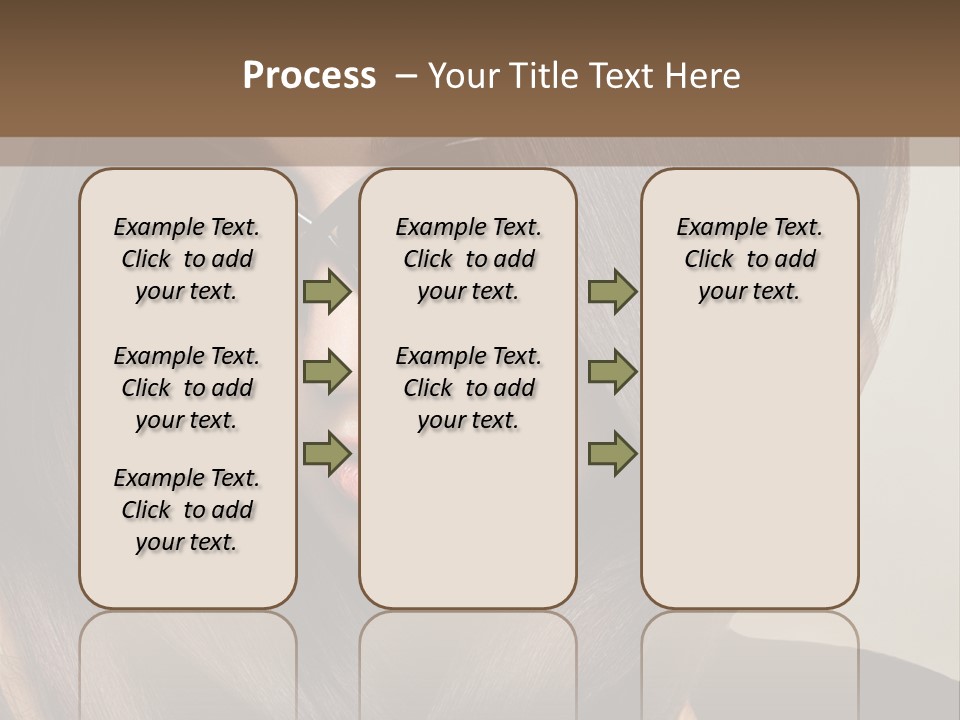 Process – Your Title Text Here

Example Text. Click to add your text.

Example Text. Click to add your text.

Example Text. Click to add your text.

Example Text. Click to add your text.

Example Text. Click to add your text.

Example Text. Click to add your text.